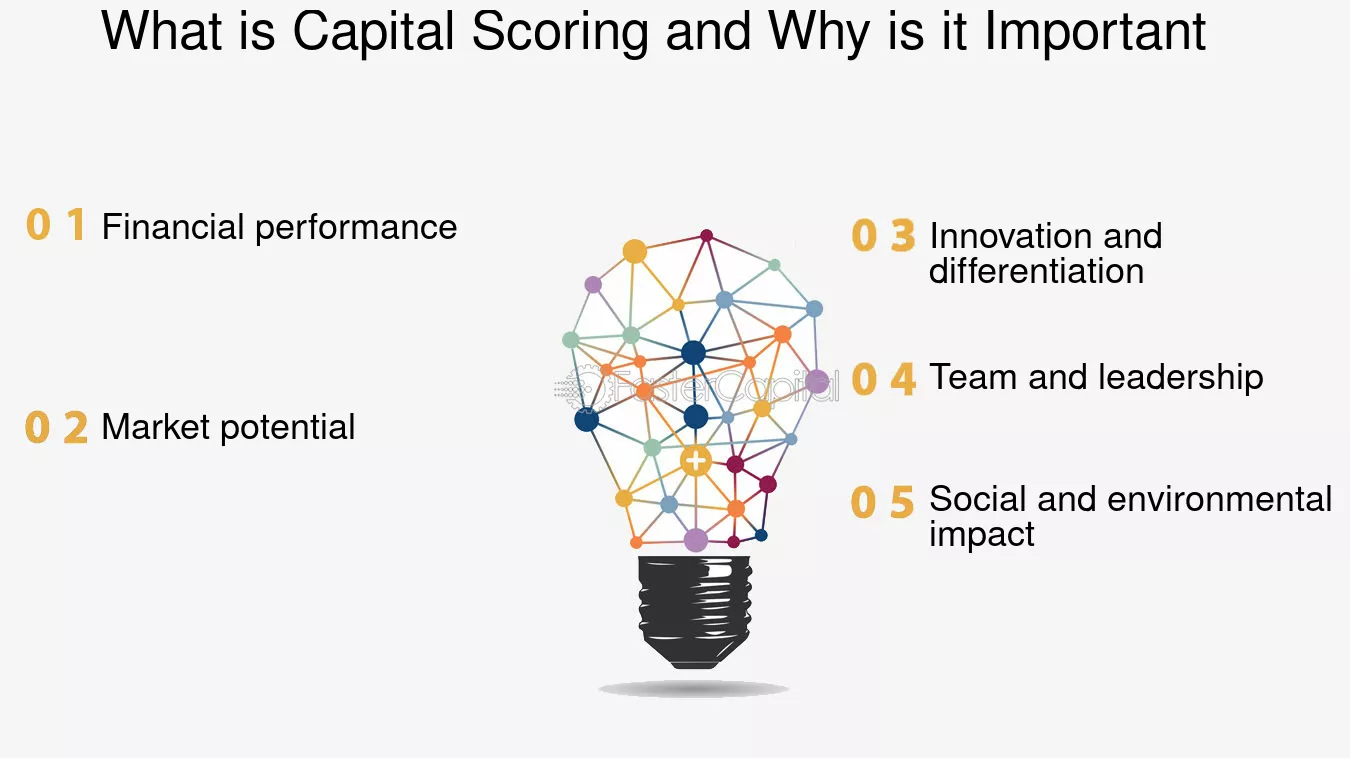 What is Capital Scoring and Why is it Important

0 1 Financial performance

0 2 Market potential

0 3 Innovation and differentiation

0 4 Team and leadership

0 5 Social and environmental impact

FasterCapital